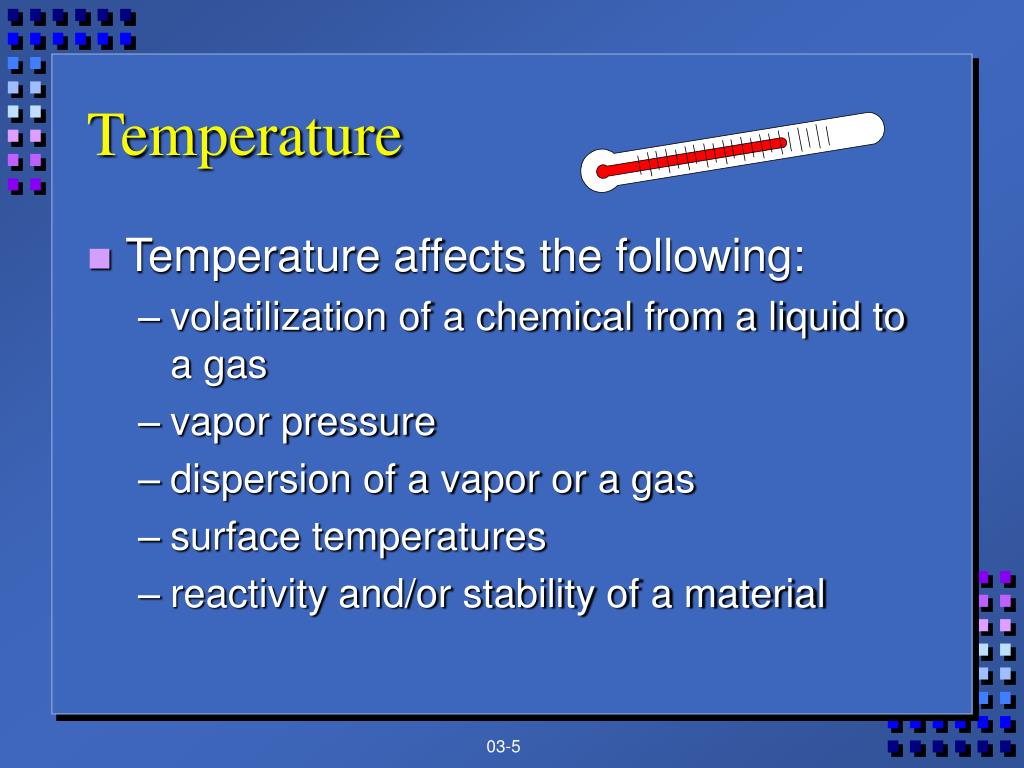 Temperature

Temperature affects the following:

– volatilization of a chemical from a liquid to a gas

– vapor pressure

– dispersion of a vapor or a gas

– surface temperatures

– reactivity and/or stability of a material

03-5